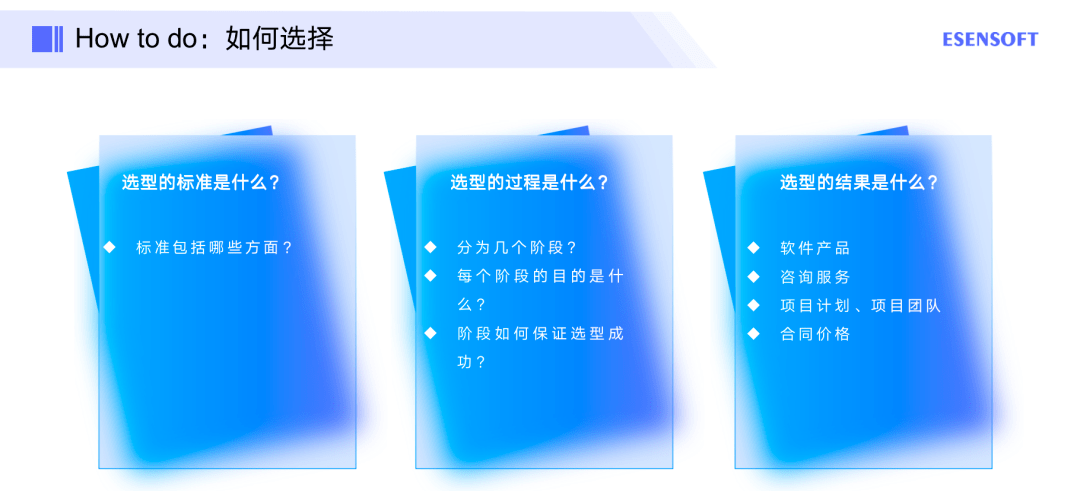 How to do：如何选择

ESENSOFT

选型的标准是什么？

◆ 标准包括哪些方面？

选型的过程是什么？

◆ 分为几个阶段？
◆ 每个阶段的目的是什么？
◆ 阶段如何保证选型成功？

选型的结果是什么？

◆ 软件产品
◆ 咨询服务
◆ 项目计划、项目团队
◆ 合同价格